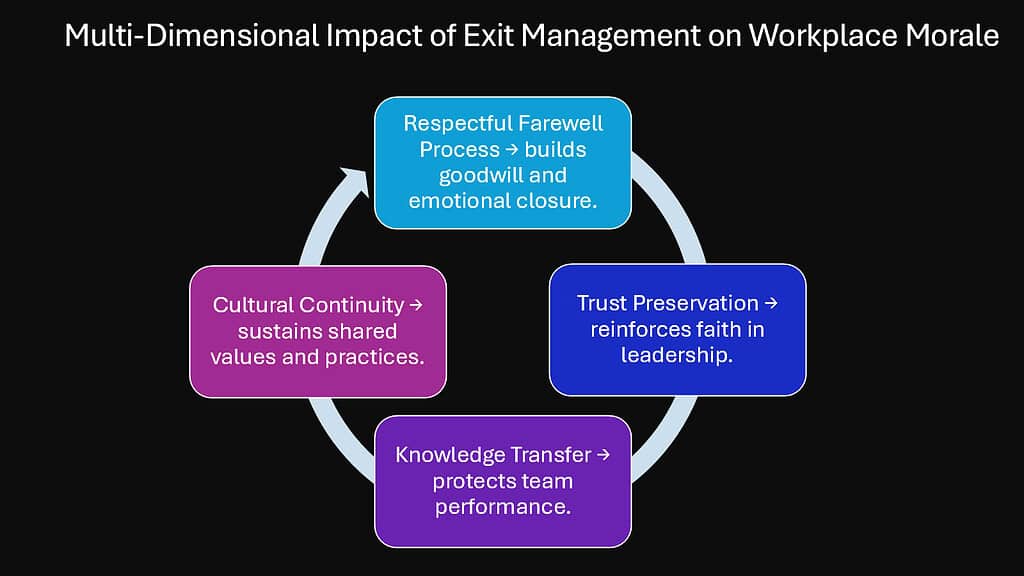 Multi-Dimensional Impact of Exit Management on Workplace Morale

Respectful Farewell Process → builds goodwill and emotional closure.

Trust Preservation → reinforces faith in leadership.

Knowledge Transfer → protects team performance.

Cultural Continuity → sustains shared values and practices.